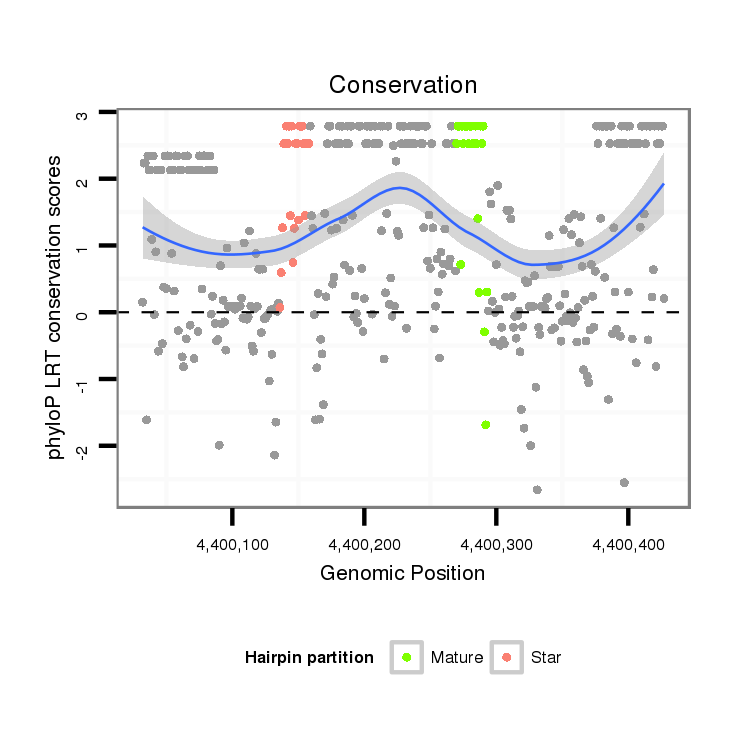 Conservation

phyloP LRT conservation scores

3
2
1
0
-1
-2

4,400,100
4,400,200
4,400,300
4,400,400

Genomic Position

Hairpin partition
Mature
Star